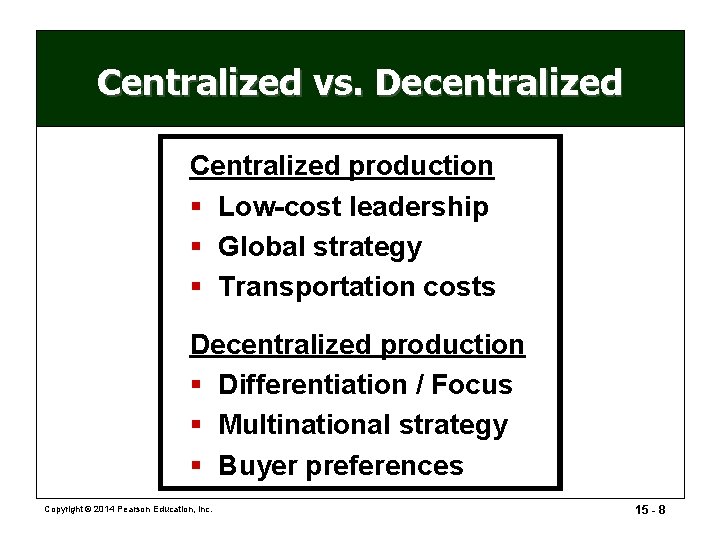 Centralized vs. Decentralized

Centralized production
▪ Low-cost leadership
▪ Global strategy
▪ Transportation costs

Decentralized production
▪ Differentiation / Focus
▪ Multinational strategy
▪ Buyer preferences

Copyright © 2014 Pearson Education, Inc.

15 - 8